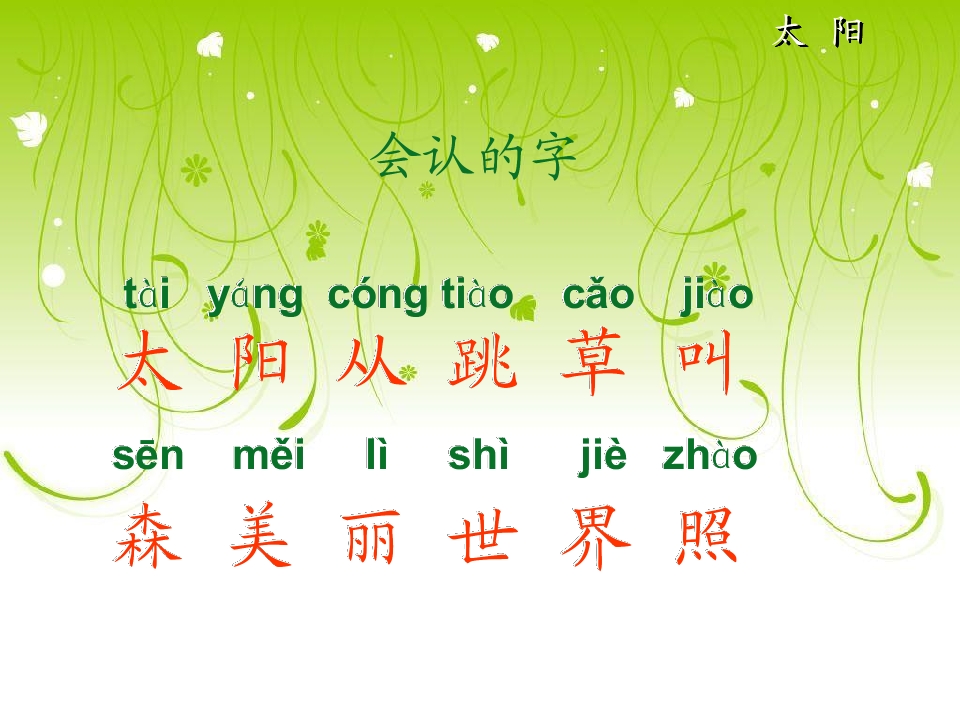 太 阳

会认的字

tài yáng cóng tiào cǎo jiào
太 阳 从 跳 草 叫

sēn měi lì shì jiè zhào
森 美 丽 世 界 照